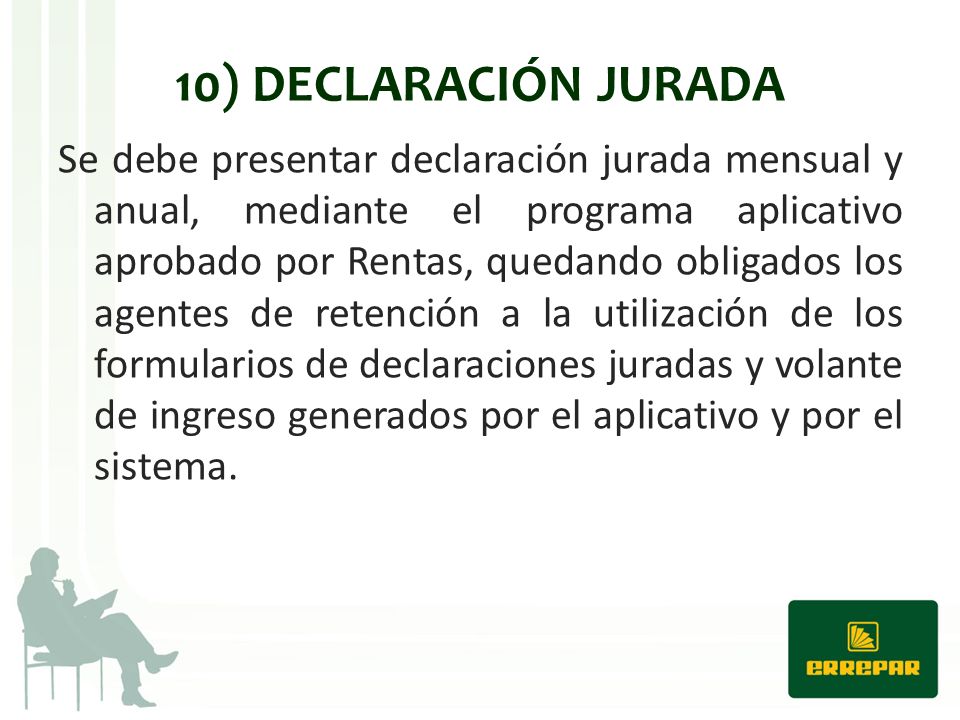 10) DECLARACIÓN JURADA

Se debe presentar declaración jurada mensual y anual, mediante el programa aplicativo aprobado por Rentas, quedando obligados los agentes de retención a la utilización de los formularios de declaraciones juradas y volante de ingreso generados por el aplicativo y por el sistema.

ERREPAR